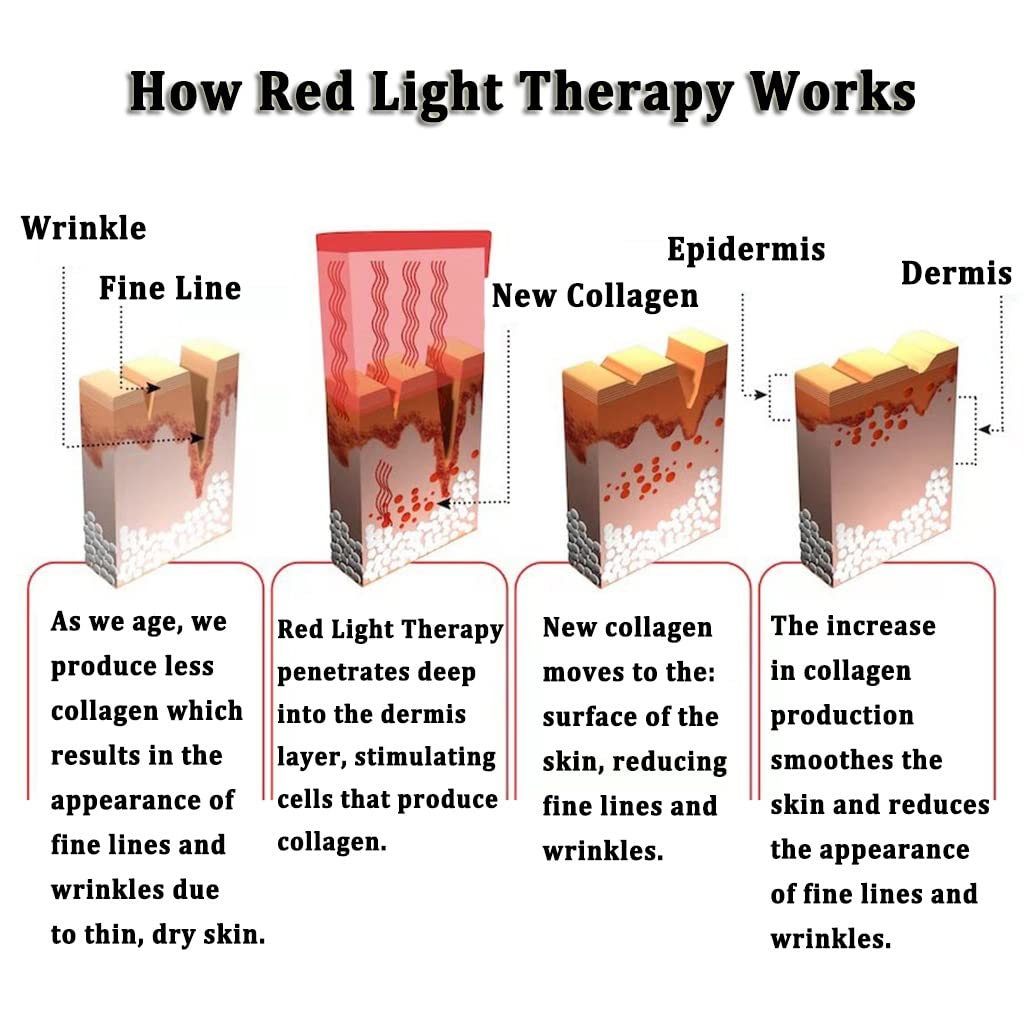 How Red Light Therapy Works

Wrinkle

Fine Line

New Collagen

Epidermis

Dermis

As we age, we produce less collagen which results in the appearance of fine lines and wrinkles due to thin, dry skin.

Red Light Therapy penetrates deep into the dermis layer, stimulating cells that produce collagen.

New collagen moves to the: surface of the skin, reducing fine lines and wrinkles.

The increase in collagen production smoothes the skin and reduces the appearance of fine lines and wrinkles.